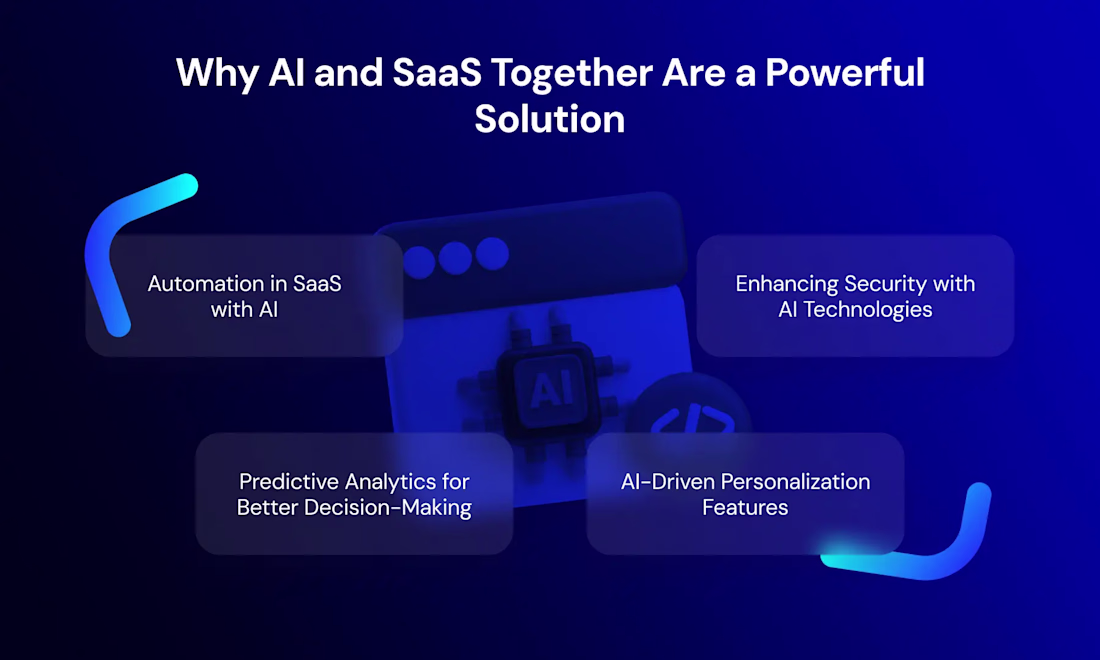 Why AI and SaaS Together Are a Powerful Solution

Automation in SaaS with AI

Enhancing Security with AI Technologies

AI

Predictive Analytics for Better Decision-Making

AI-Driven Personalization Features